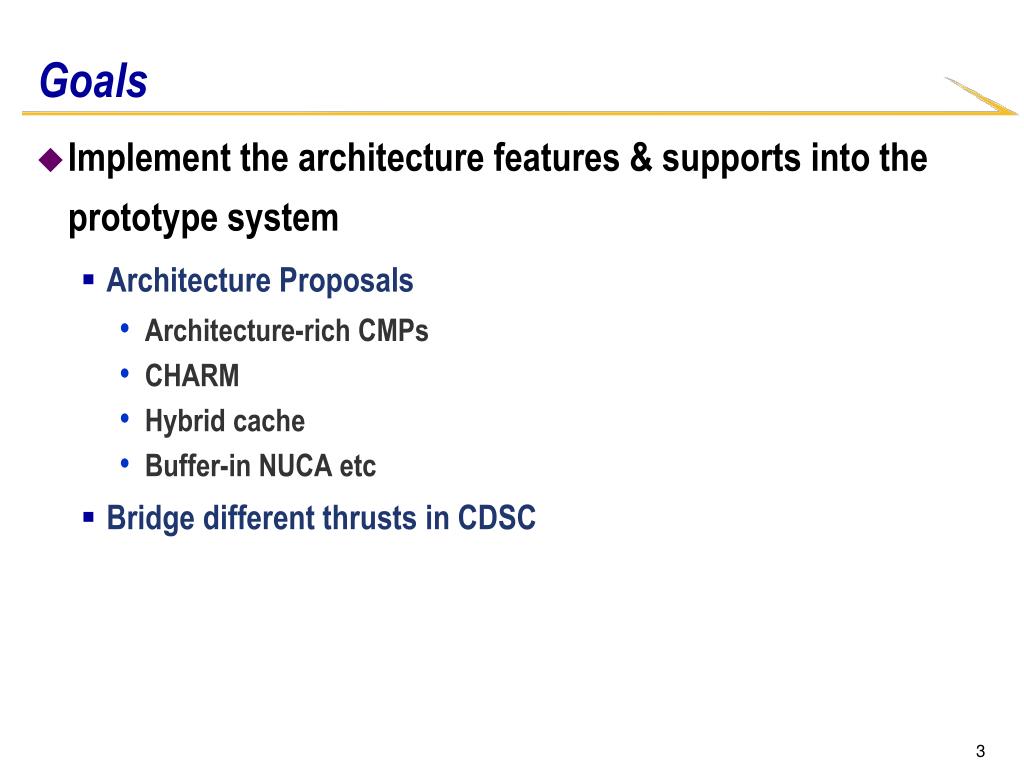 Goals

Implement the architecture features & supports into the prototype system

Architecture Proposals

Architecture-rich CMPs

CHARM

Hybrid cache

Buffer-in NUCA etc

Bridge different thrusts in CDSC

3